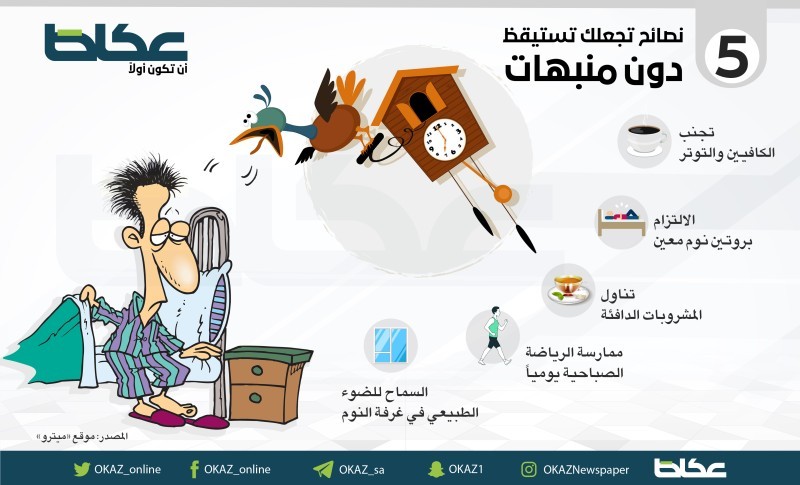 عكاظ
أن تكون أولاً

5 نصائح تجعلك تستيقظ
دون منبهات

تجنب
الكافيين والتوتر

الالتزام
بروتين نوم معين

تناول
المشروبات الدافئة

ممارسة الرياضة
الصباحية يومياً

السماح للضوء
الطبيعي في غرفة النوم

المصدر: موقع «ميترو»

OKAZ_online OKAZ_online OKAZ_sa OKAZ1 OKAZNewspaper عكاظ